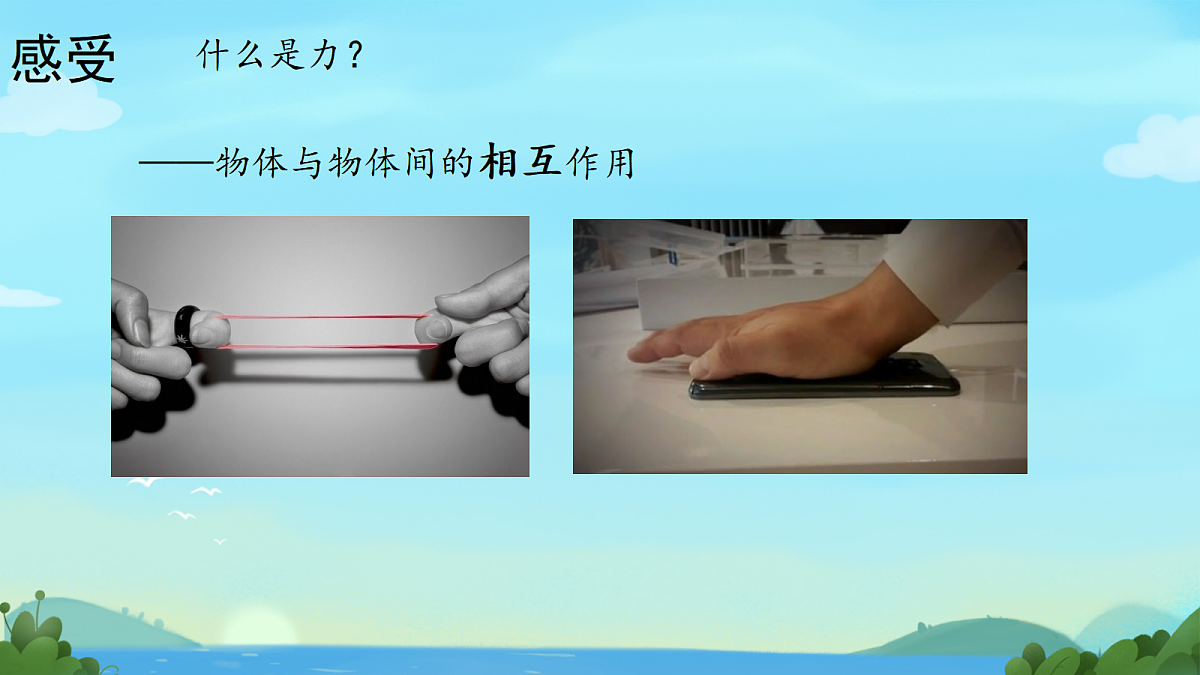 感受

什么是力？

——物体与物体间的相互作用